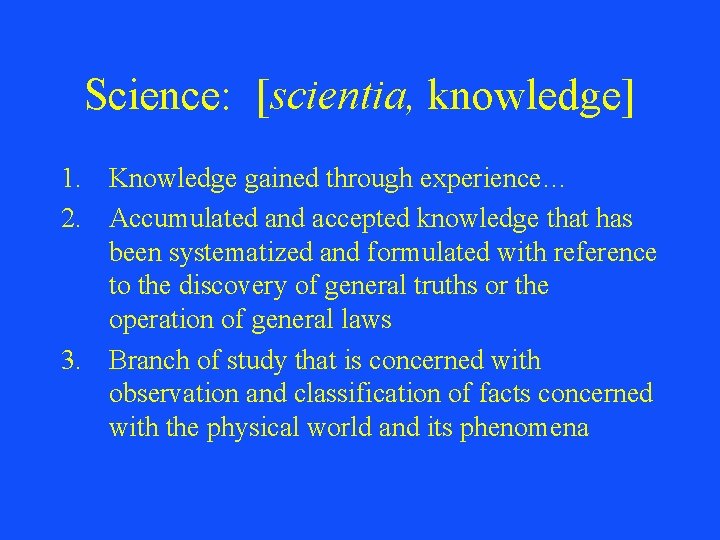 Science: [scientia, knowledge]

1. Knowledge gained through experience…
2. Accumulated and accepted knowledge that has been systematized and formulated with reference to the discovery of general truths or the operation of general laws
3. Branch of study that is concerned with observation and classification of facts concerned with the physical world and its phenomena